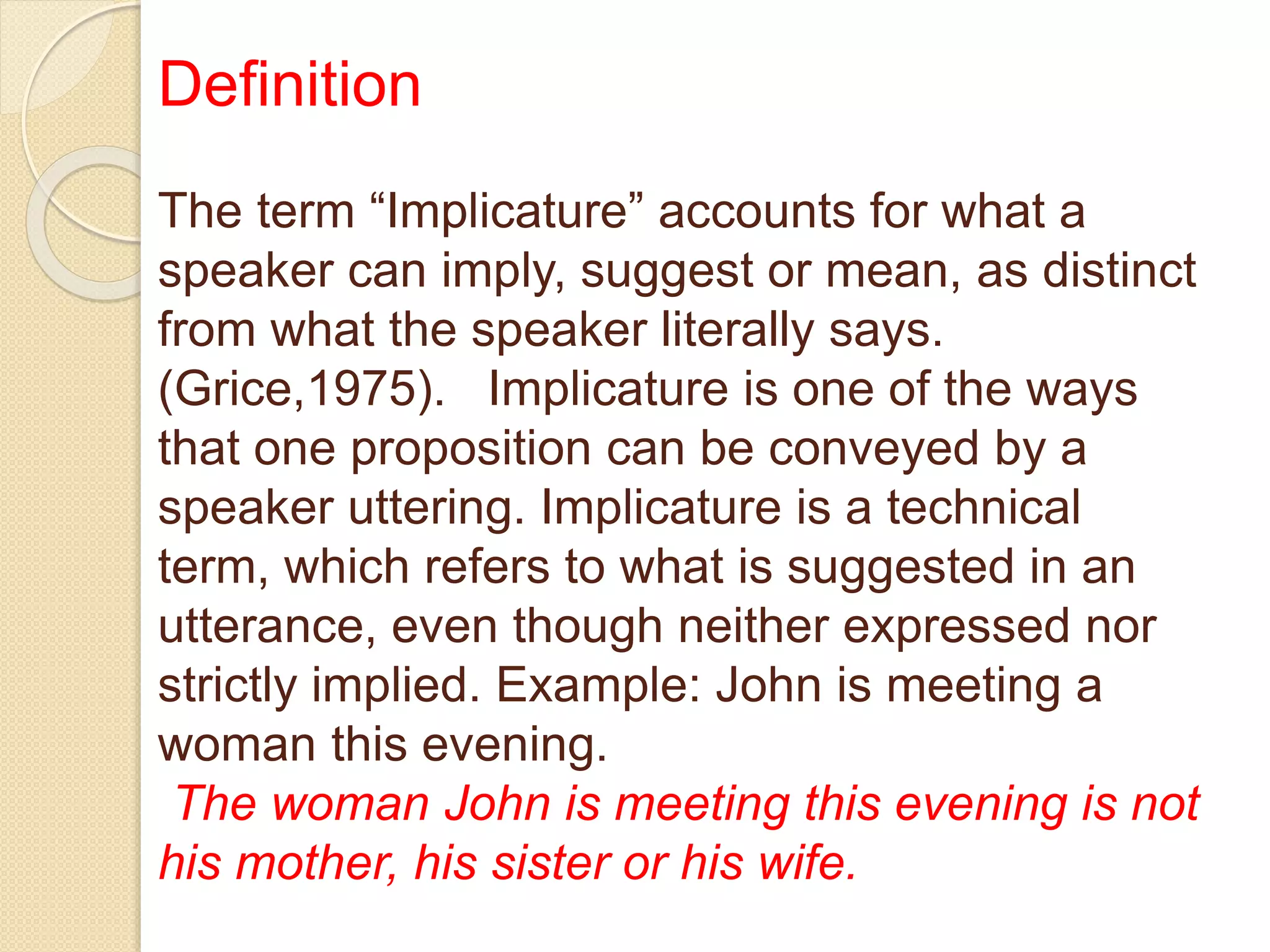 Definition

The term “Implicature” accounts for what a speaker can imply, suggest or mean, as distinct from what the speaker literally says. (Grice,1975). Implicature is one of the ways that one proposition can be conveyed by a speaker uttering. Implicature is a technical term, which refers to what is suggested in an utterance, even though neither expressed nor strictly implied. Example: John is meeting a woman this evening.
The woman John is meeting this evening is not his mother, his sister or his wife.